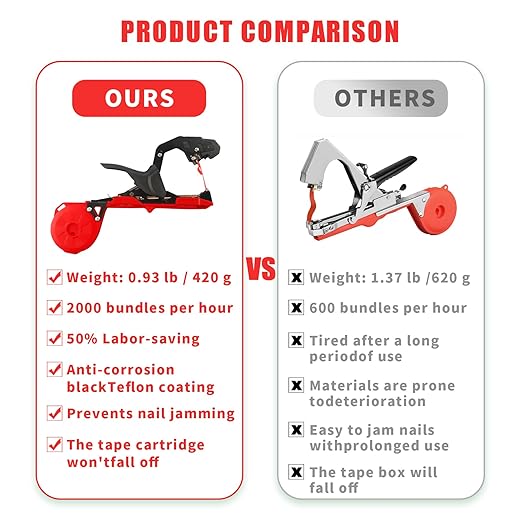 PRODUCT COMPARISON

OURS

Weight: 0.93 lb / 420 g

2000 bundles per hour

50% Labor-saving

Anti-corrosion blackTeflon coating

Prevents nail jamming

The tape cartridge won'tfall off

VS

OTHERS

Weight: 1.37 lb /620 g

600 bundles per hour

Tired after a long periodof use

Materials are prone todeterioration

Easy to jam nails withprolonged use

The tape box will fall off